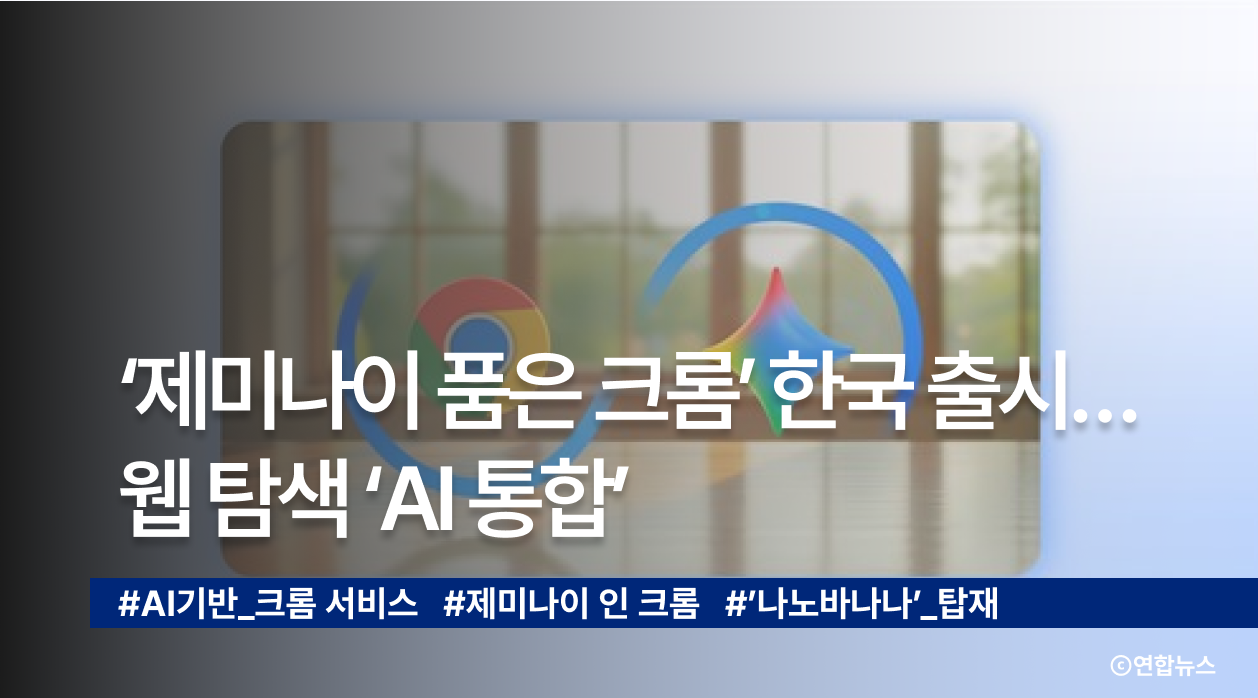 ‘제미나이 품은 크롬’ 한국 출시…
웹 탐색 ‘AI 통합’

#AI기반_크롬 서비스 #제미나이 인 크롬 #’나노바나나’_탑재

ⓒ연합뉴스